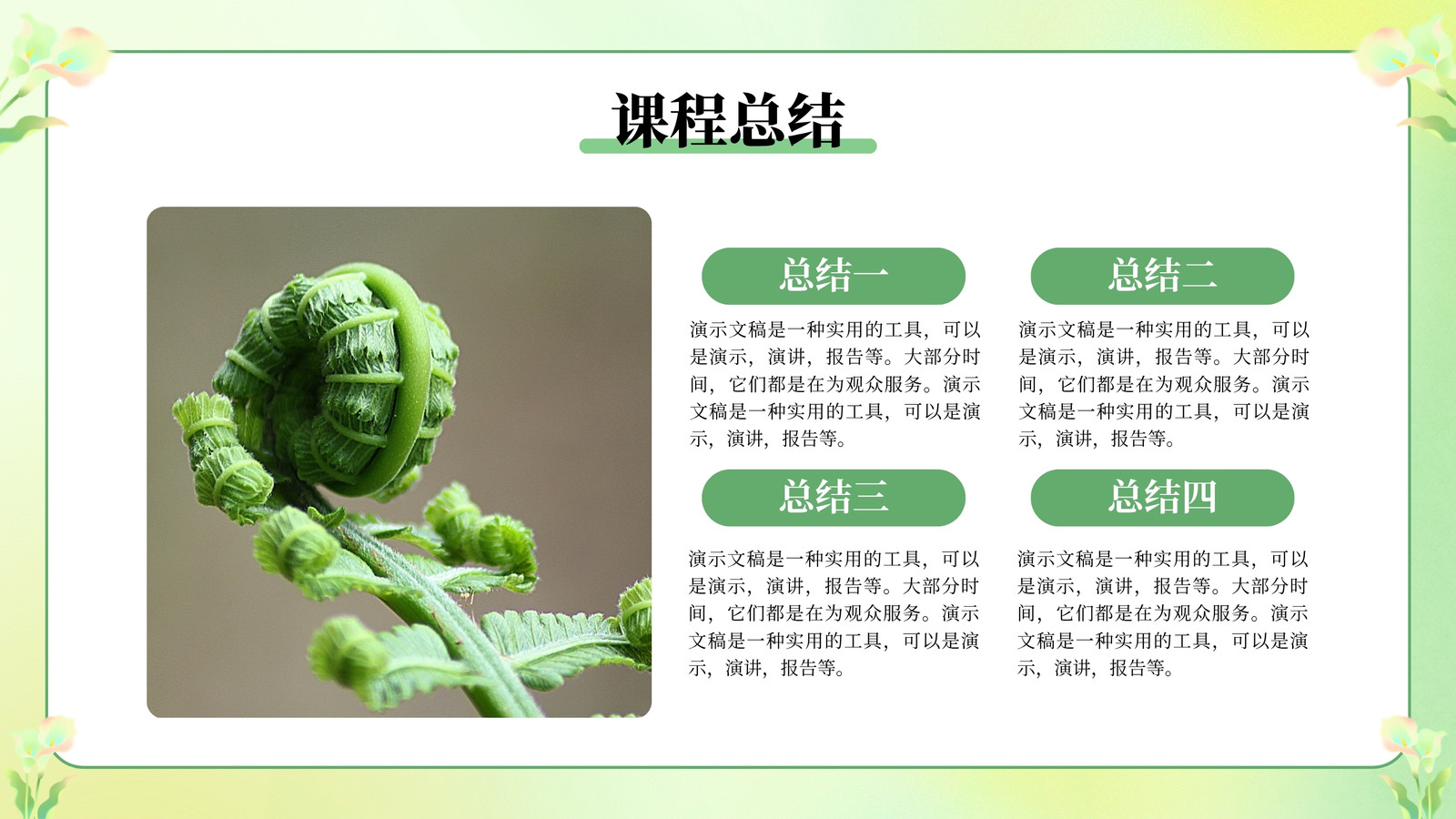 课程总结

总结一

演示文稿是一种实用的工具，可以是演示，演讲，报告等。大部分时间，它们都是在为观众服务。演示文稿是一种实用的工具，可以是演示，演讲，报告等。

总结二

演示文稿是一种实用的工具，可以是演示，演讲，报告等。大部分时间，它们都是在为观众服务。演示文稿是一种实用的工具，可以是演示，演讲，报告等。

总结三

演示文稿是一种实用的工具，可以是演示，演讲，报告等。大部分时间，它们都是在为观众服务。演示文稿是一种实用的工具，可以是演示，演讲，报告等。

总结四

演示文稿是一种实用的工具，可以是演示，演讲，报告等。大部分时间，它们都是在为观众服务。演示文稿是一种实用的工具，可以是演示，演讲，报告等。